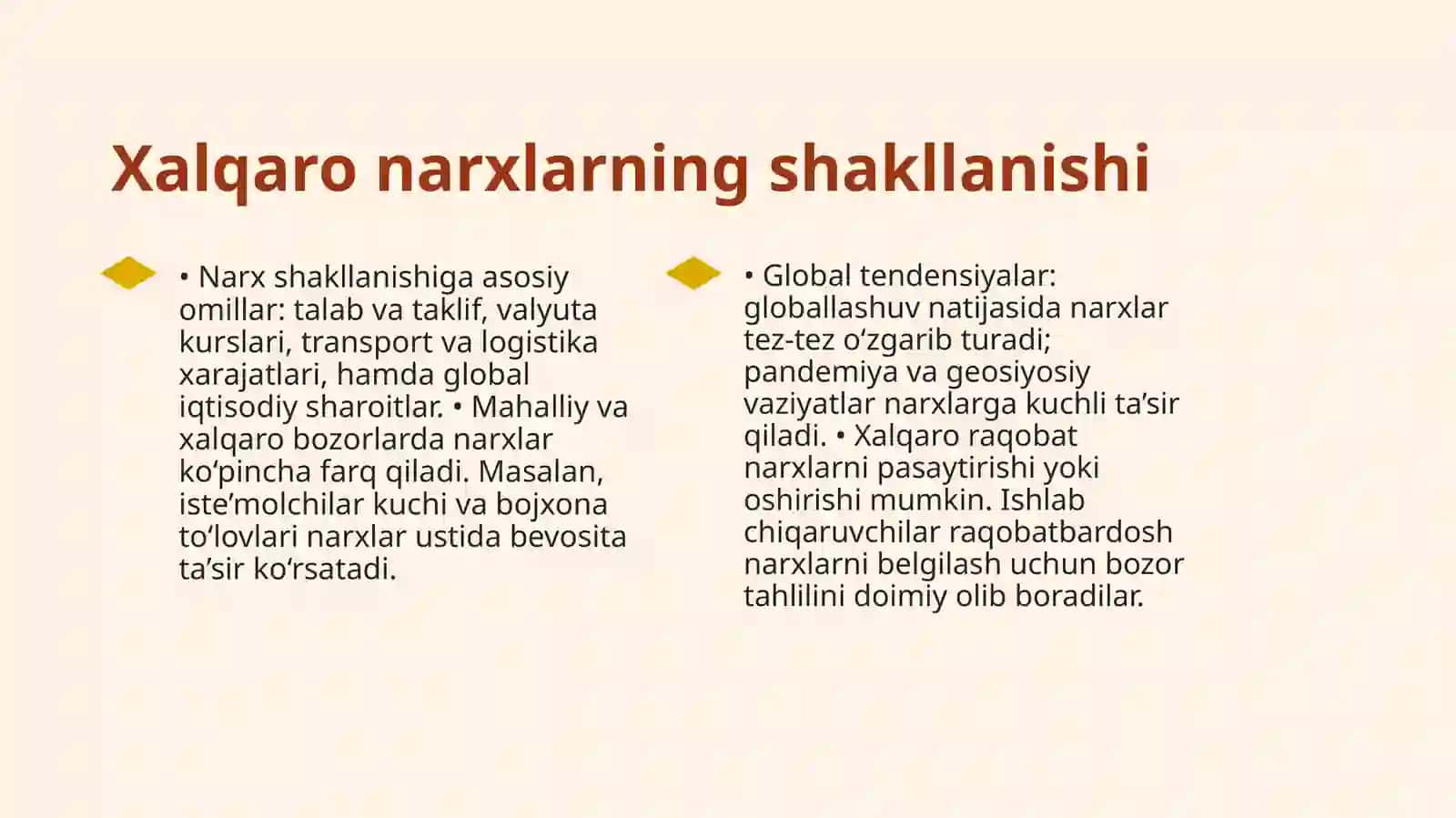 Xalqaro narxlarning shakllanishi

• Narx shakllanishiga asosiy omillar: talab va taklif, valyuta kurslari, transport va logistika xarajatlari, hamda global iqtisodiy sharoitlar. • Mahalliy va xalqaro bozorlarda narxlar ko‘pincha farq qiladi. Masalan, iste’molchilar kuchi va bojxona to‘lovlari narxlar ustida bevosita ta’sir ko‘rsatadi.

• Global tendensiyalar: globallashuv natijasida narxlar tez-tez o‘zgarib turadi; pandemiya va geosiyosiy vaziyatlar narxlarga kuchli ta’sir qiladi. • Xalqaro raqobat narxlarni pasaytirishi yoki oshirishi mumkin. Ishlab chiqaruvchilar raqobatbardosh narxlarni belgilash uchun bozor tahlilini doimiy olib boradilar.